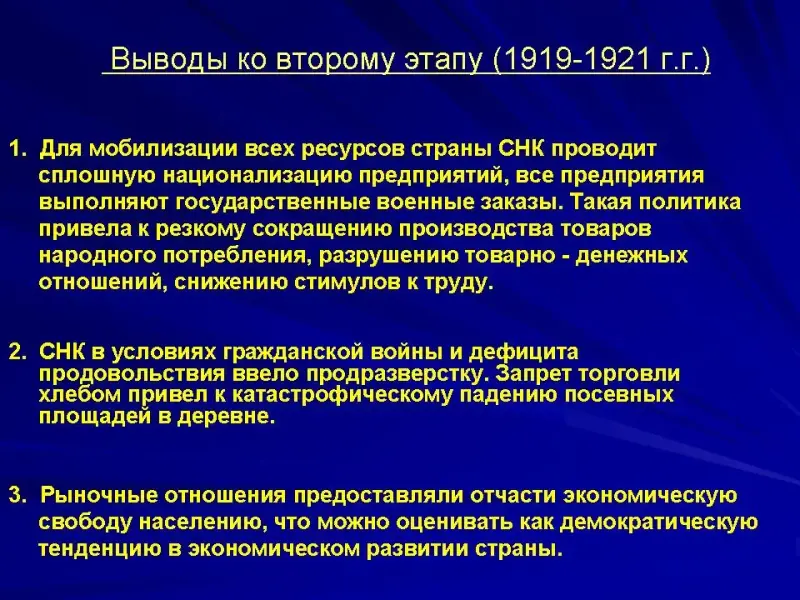 Выводы ко второму этапу (1919-1921 г.г.)

1. Для мобилизации всех ресурсов страны СНК проводит сплошную национализацию предприятий, все предприятия выполняют государственные военные заказы. Такая политика привела к резкому сокращению производства товаров народного потребления, разрушению товарно - денежных отношений, снижению стимулов к труду.

2. СНК в условиях гражданской войны и дефицита продовольствия ввело продразверстку. Запрет торговли хлебом привел к катастрофическому падению посевных площадей в деревне.

3. Рыночные отношения предоставляли отчасти экономическую свободу населению, что можно оценивать как демократическую тенденцию в экономическом развитии страны.